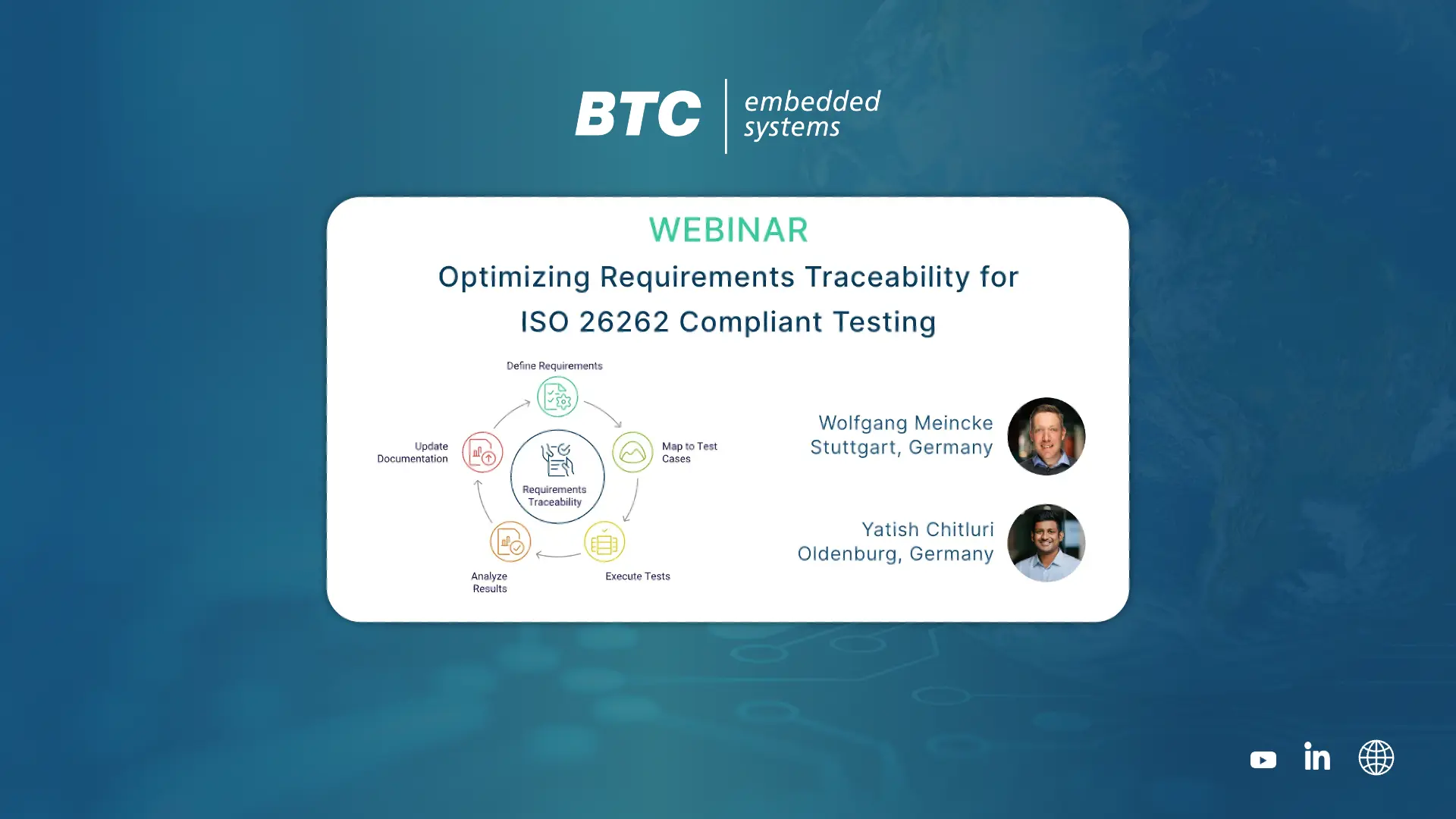 BTC embedded systems

WEBINAR

Optimizing Requirements Traceability for ISO 26262 Compliant Testing

Define Requirements

Map to Test Cases

Execute Tests

Analyze Results

Update Documentation

Requirements Traceability

Wolfgang Meincke
Stuttgart, Germany

Yatish Chitluri
Oldenburg, Germany

in